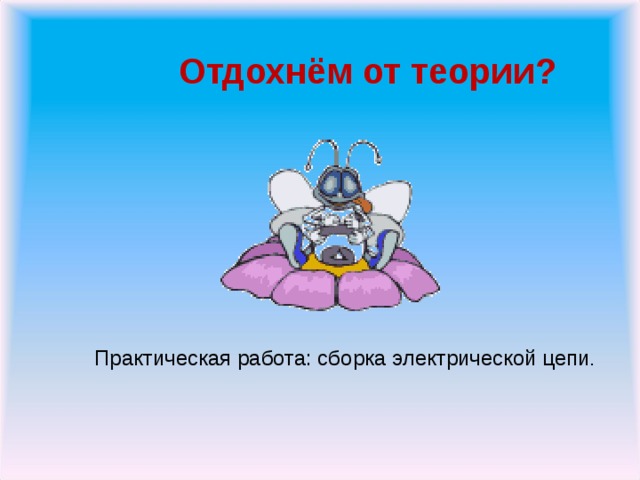 Отдохнём от теории?

Практическая работа: сборка электрической цепи.